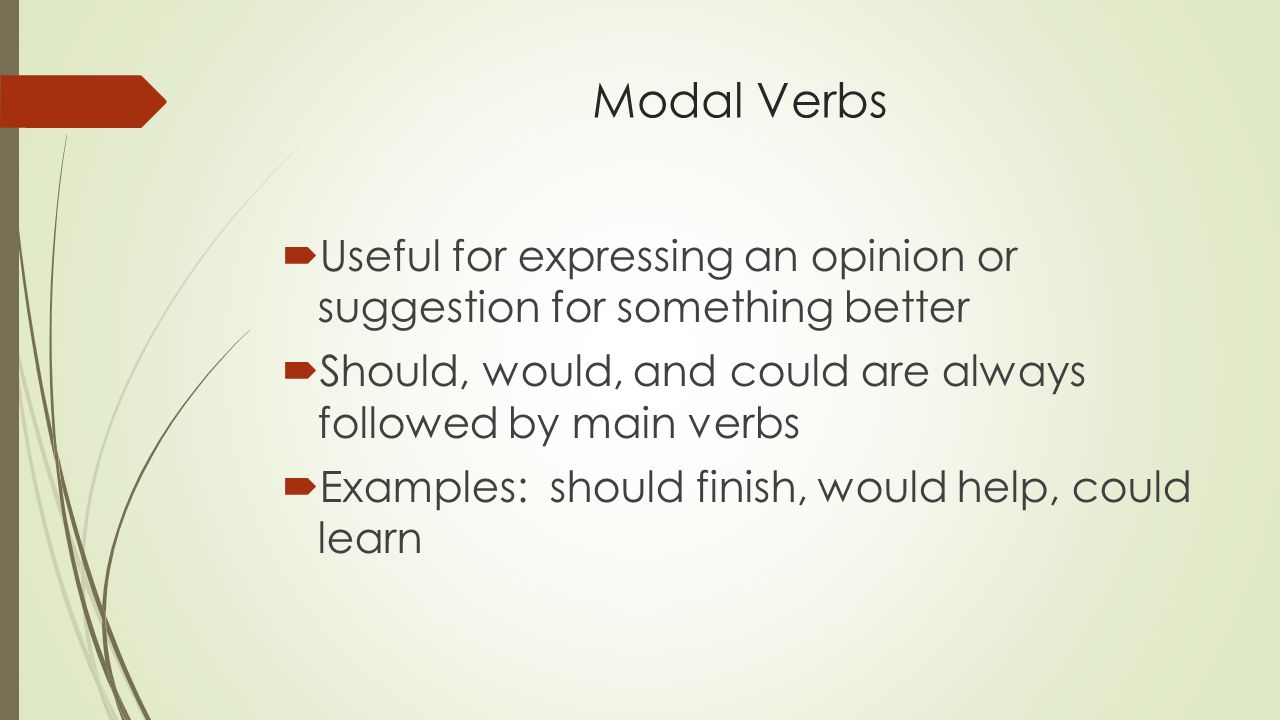 Modal Verbs

Useful for expressing an opinion or suggestion for something better

Should, would, and could are always followed by main verbs

Examples: should finish, would help, could learn